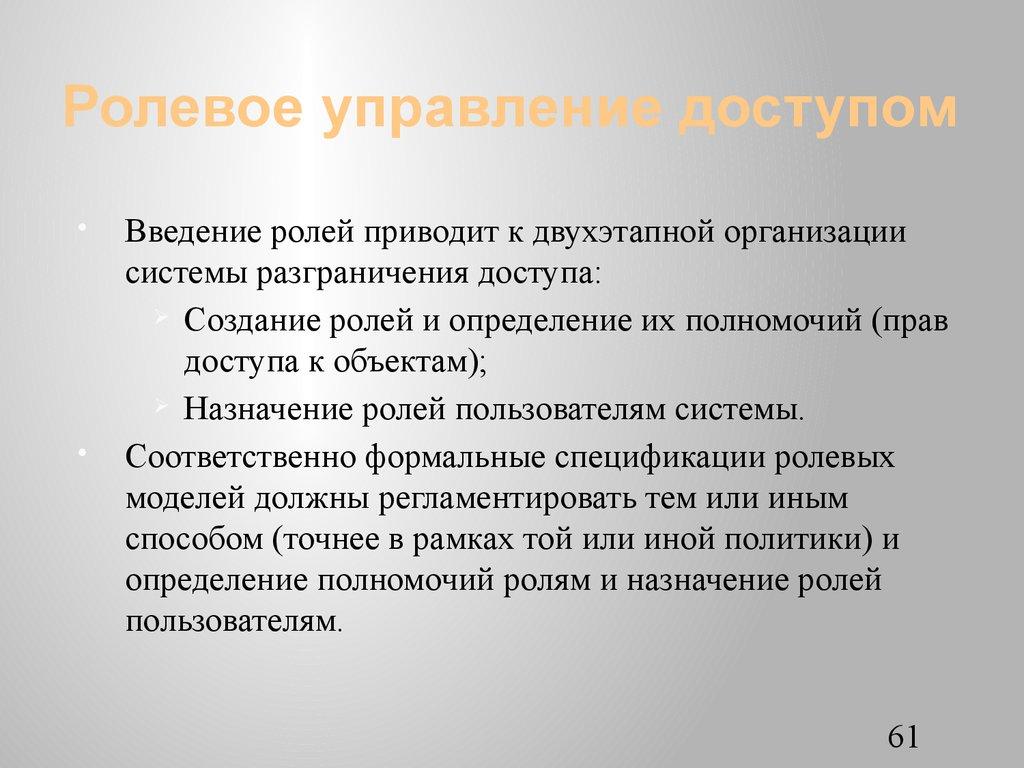 Ролевое управление доступом

• Введение ролей приводит к двухэтапной организации системы разграничения доступа:
  ➢ Создание ролей и определение их полномочий (прав доступа к объектам);
  ➢ Назначение ролей пользователям системы.
• Соответственно формальные спецификации ролевых моделей должны регламентировать тем или иным способом (точнее в рамках той или иной политики) и определение полномочий ролям и назначение ролей пользователям.

61